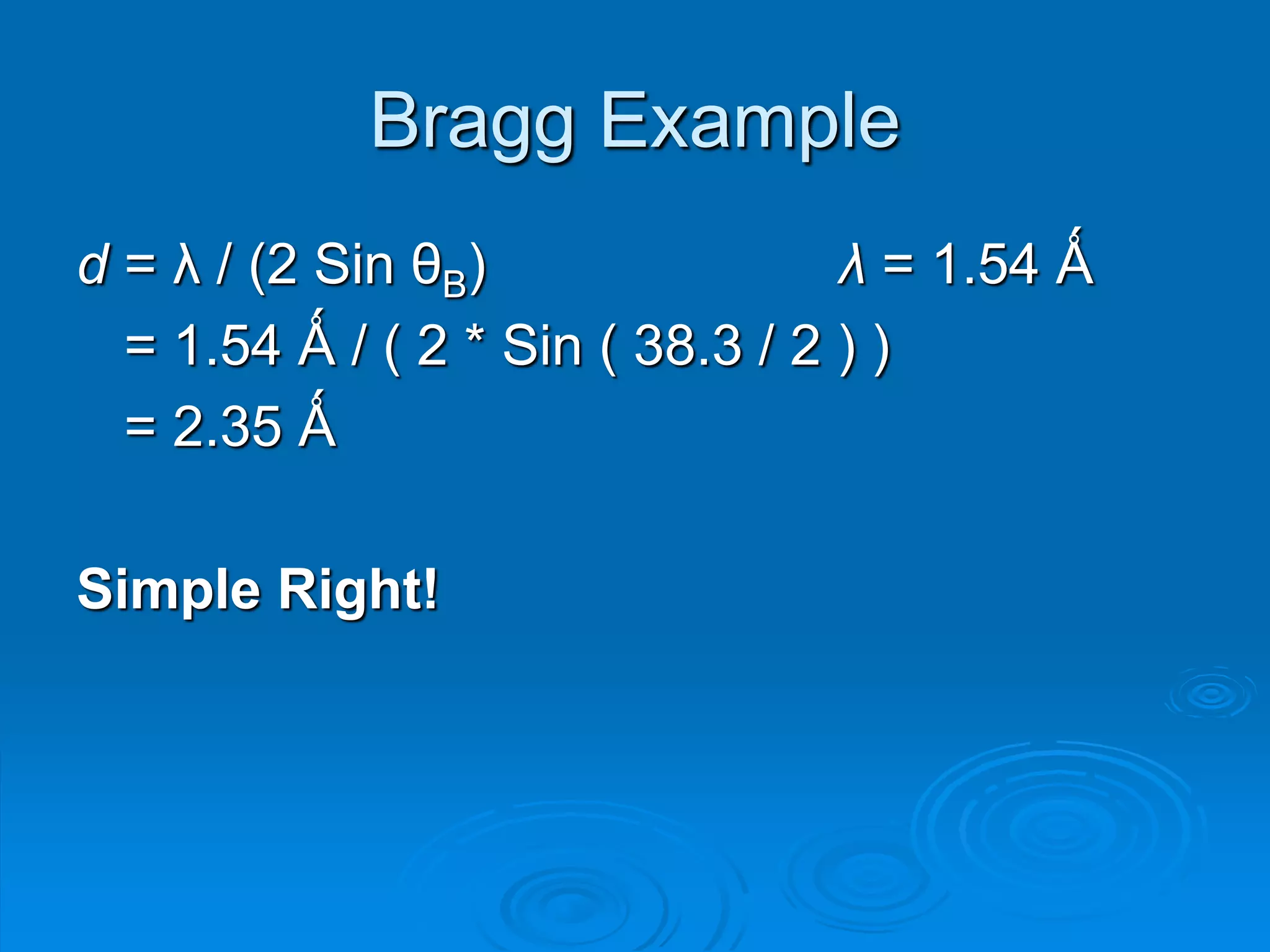 Bragg Example

$d = \lambda / (2 \text{ Sin } \theta_B)$ $\lambda = 1.54$ Ǻ

= 1.54 Ǻ / ( 2 * Sin ( 38.3 / 2 ) )

= 2.35 Ǻ

Simple Right!